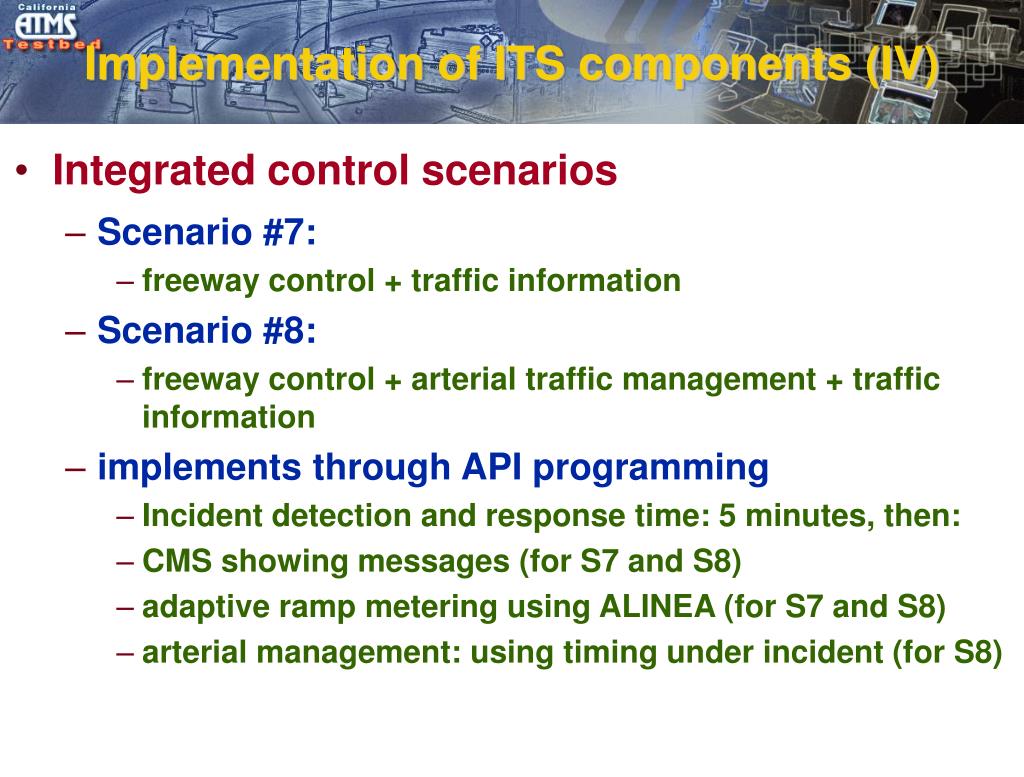 California
ATMS
Testbed

Implementation of ITS components (IV)

• Integrated control scenarios
– Scenario #7:
– freeway control + traffic information
– Scenario #8:
– freeway control + arterial traffic management + traffic information
– implements through API programming
– Incident detection and response time: 5 minutes, then:
– CMS showing messages (for S7 and S8)
– adaptive ramp metering using ALINEA (for S7 and S8)
– arterial management: using timing under incident (for S8)